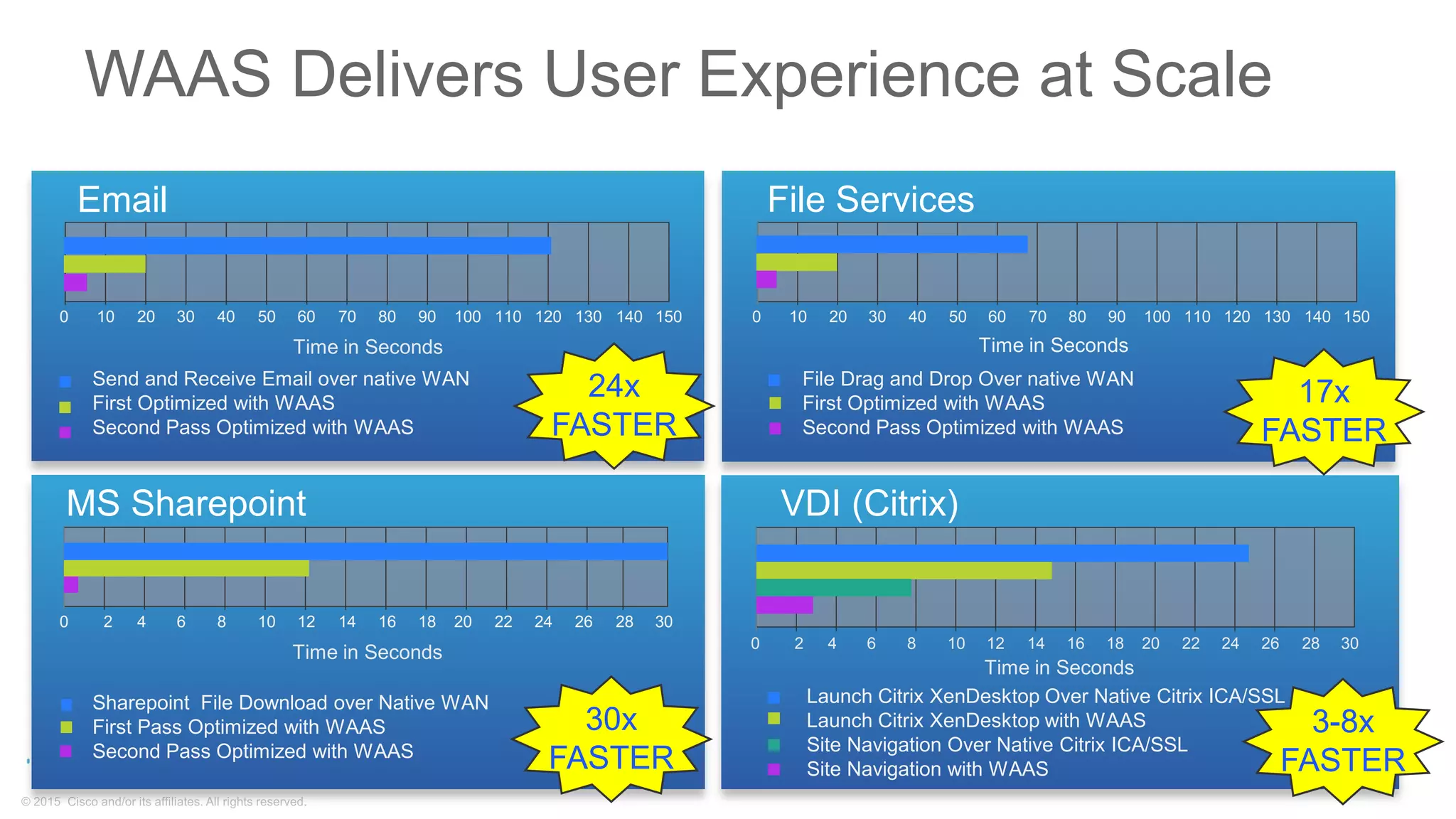 WAAS Delivers User Experience at Scale

Email

0 10 20 30 40 50 60 70 80 90 100 110 120 130 140 150

Time in Seconds

Send and Receive Email over native WAN
First Optimized with WAAS
Second Pass Optimized with WAAS

24x FASTER

File Services

0 10 20 30 40 50 60 70 80 90 100 110 120 130 140 150

Time in Seconds

File Drag and Drop Over native WAN
First Optimized with WAAS
Second Pass Optimized with WAAS

17x FASTER

MS Sharepoint

0 2 4 6 8 10 12 14 16 18 20 22 24 26 28 30

Time in Seconds

Sharepoint File Download over Native WAN
First Pass Optimized with WAAS
Second Pass Optimized with WAAS

30x FASTER

VDI (Citrix)

0 2 4 6 8 10 12 14 16 18 20 22 24 26 28 30

Time in Seconds

Launch Citrix XenDesktop Over Native Citrix ICA/SSL
Launch Citrix XenDesktop with WAAS
Site Navigation Over Native Citrix ICA/SSL
Site Navigation with WAAS

3-8x FASTER

© 2015 Cisco and/or its affiliates. All rights reserved.